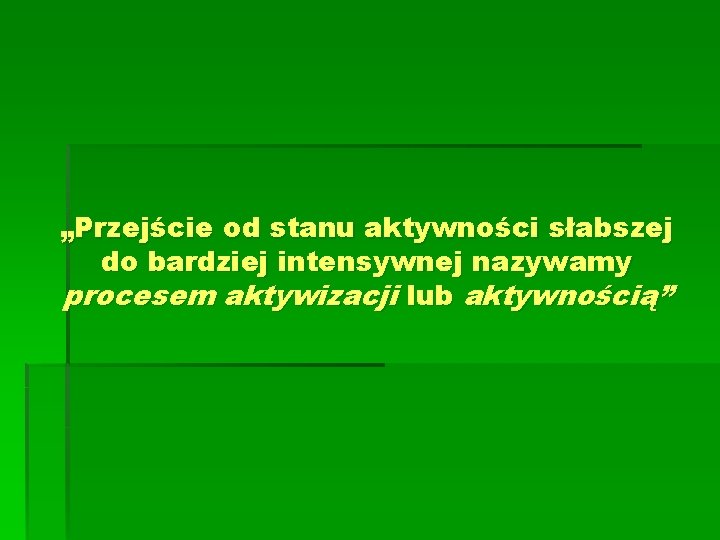 „Przejście od stanu aktywności słabszej do bardziej intensywnej nazywamy procesem aktywizacji lub aktywnością”